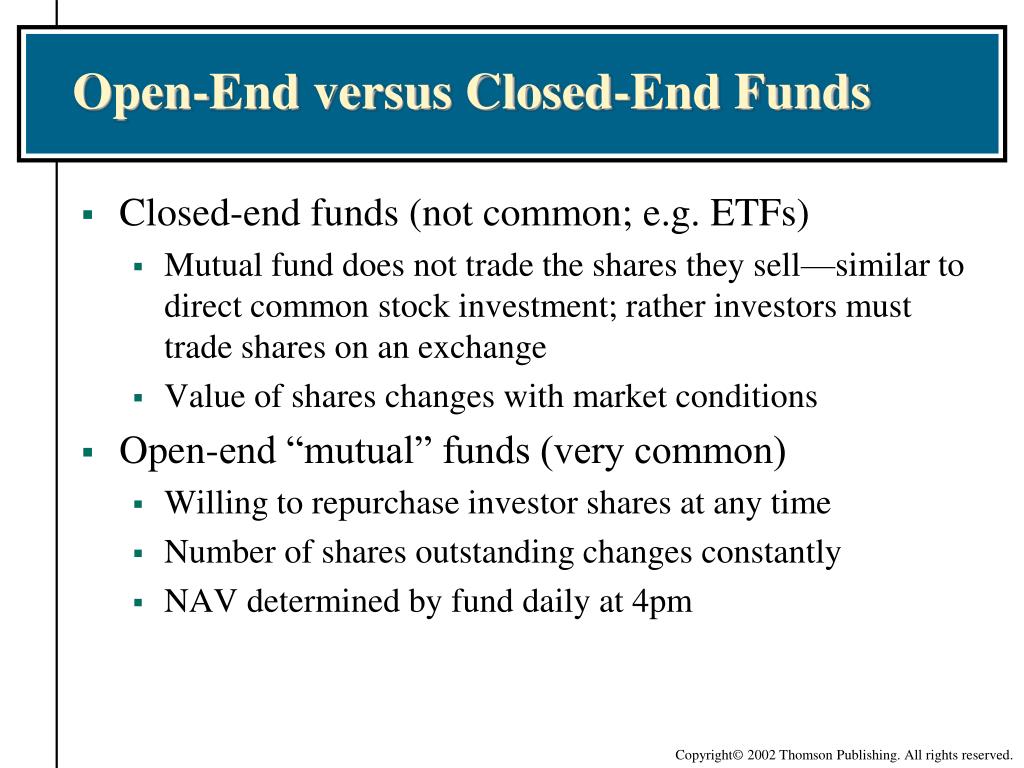 Open-End versus Closed-End Funds

- Closed-end funds (not common; e.g. ETFs)
  - Mutual fund does not trade the shares they sell—similar to direct common stock investment; rather investors must trade shares on an exchange
  - Value of shares changes with market conditions
- Open-end “mutual” funds (very common)
  - Willing to repurchase investor shares at any time
  - Number of shares outstanding changes constantly
  - NAV determined by fund daily at 4pm

Copyright© 2002 Thomson Publishing. All rights reserved.